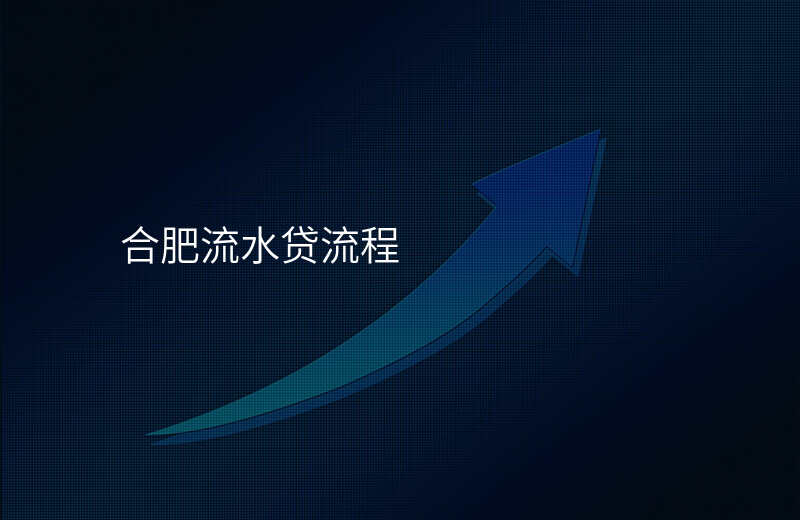 合肥流水贷流程